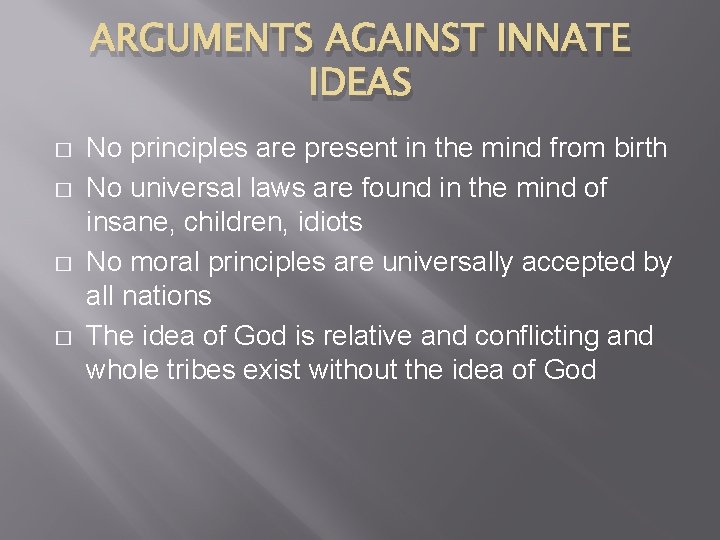 ARGUMENTS AGAINST INNATE IDEAS

□ No principles are present in the mind from birth
□ No universal laws are found in the mind of insane, children, idiots
□ No moral principles are universally accepted by all nations
□ The idea of God is relative and conflicting and whole tribes exist without the idea of God